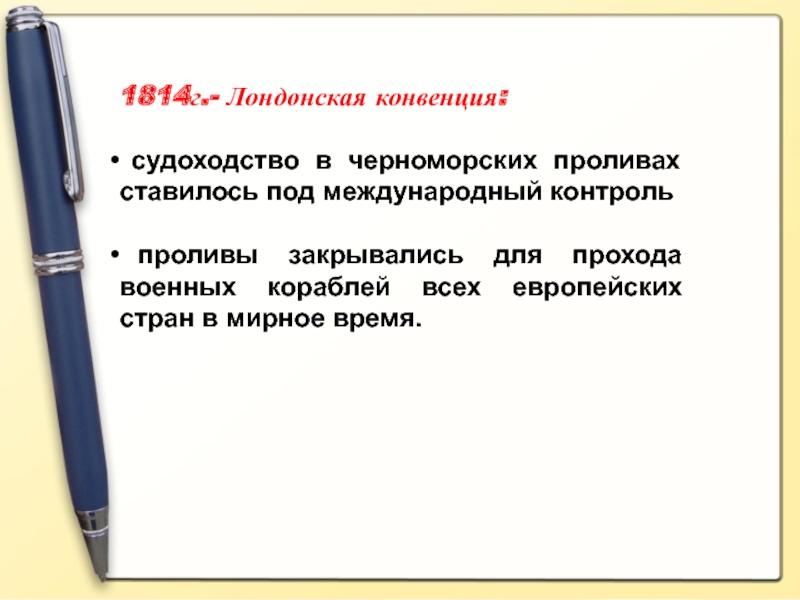 1814г.- Лондонская конвенция:

• судоходство в черноморских проливах ставилось под международный контроль

• проливы закрывались для прохода военных кораблей всех европейских стран в мирное время.